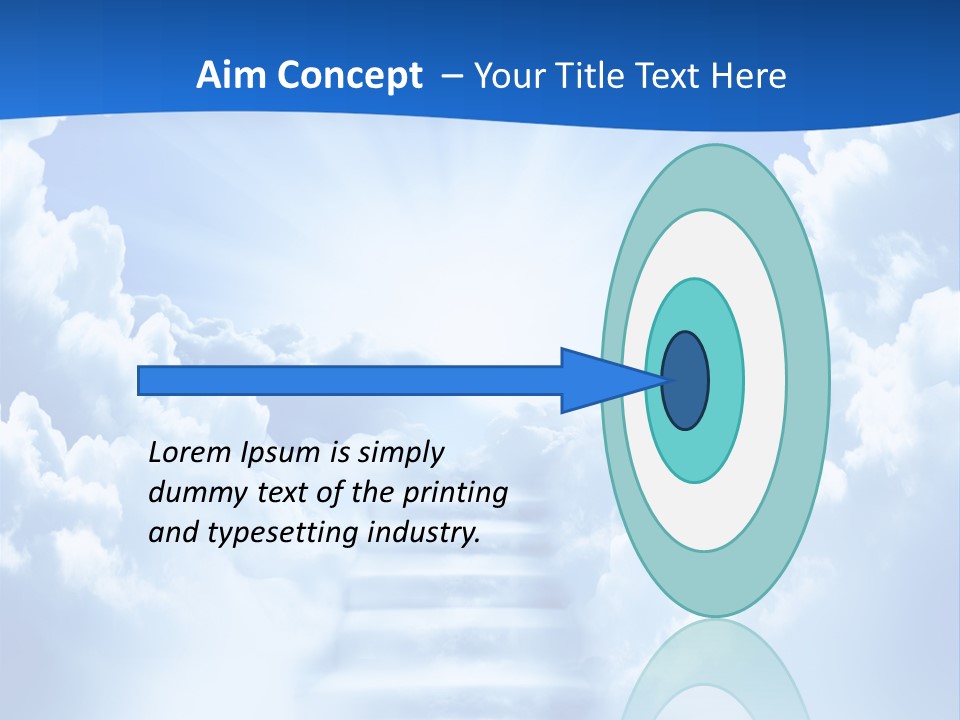 Aim Concept – Your Title Text Here

Lorem Ipsum is simply dummy text of the printing and typesetting industry.